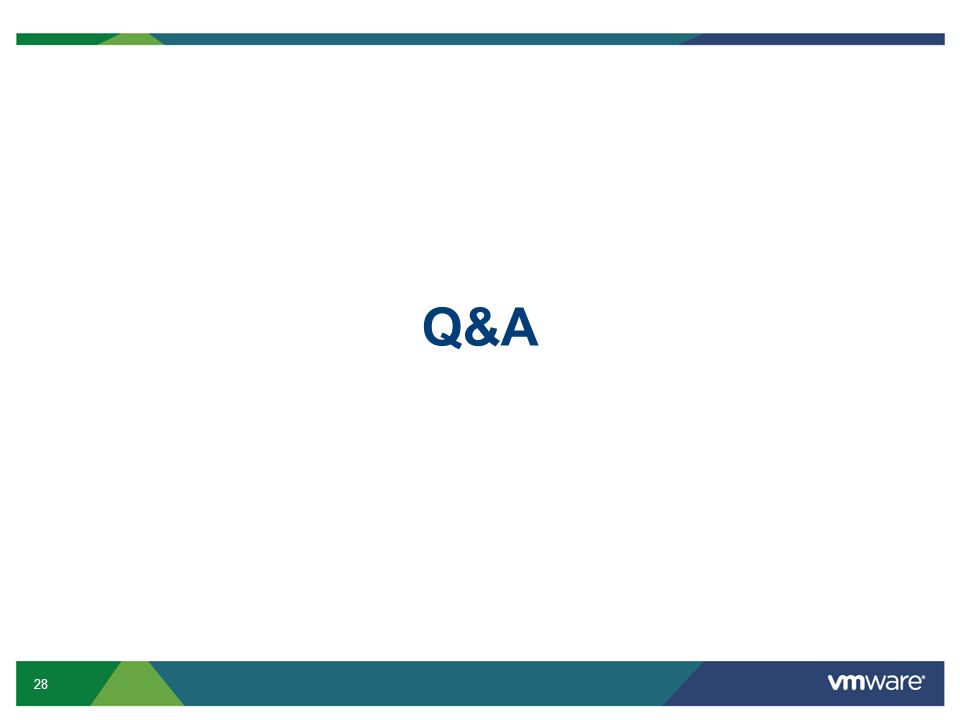 Q&A

28

vmware®